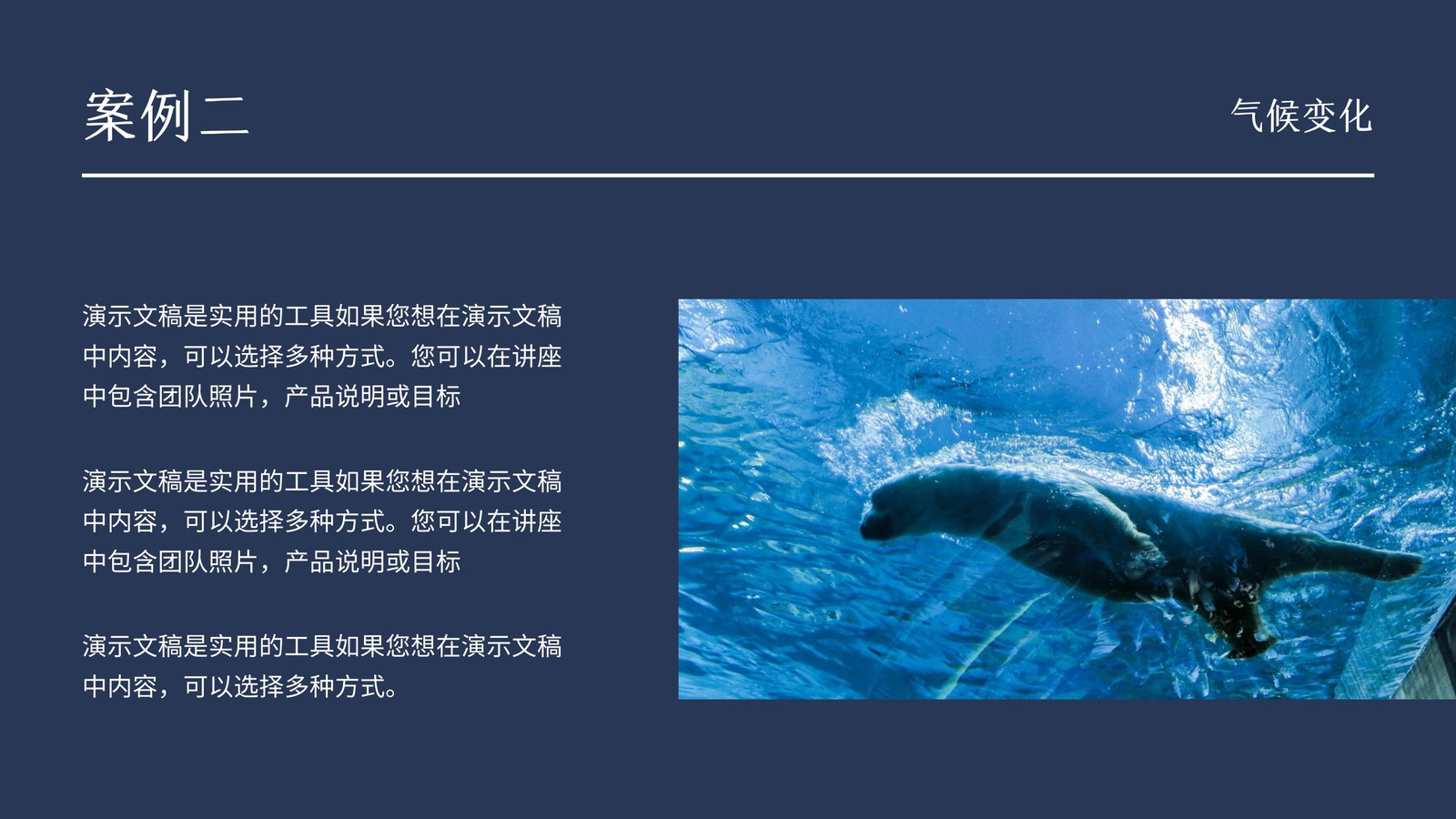 案例二

气候变化

演示文稿是实用的工具如果您想在演示文稿中内容，可以选择多种方式。您可以在讲座中包含团队照片，产品说明或目标

演示文稿是实用的工具如果您想在演示文稿中内容，可以选择多种方式。您可以在讲座中包含团队照片，产品说明或目标

演示文稿是实用的工具如果您想在演示文稿中内容，可以选择多种方式。